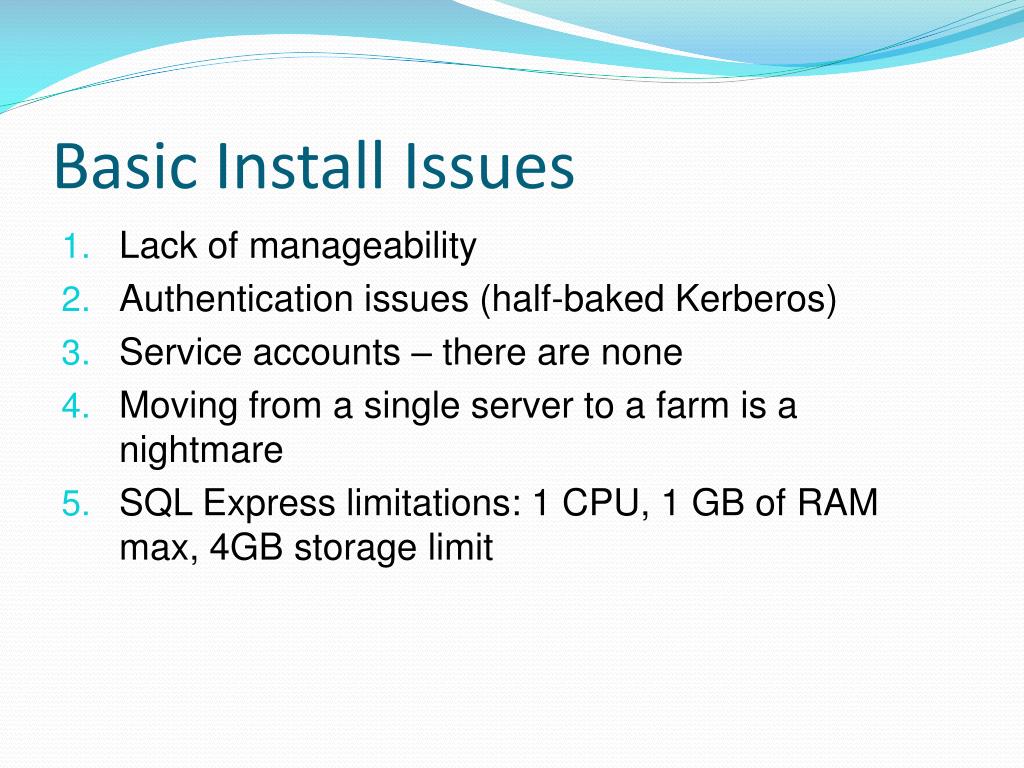 Basic Install Issues

1. Lack of manageability
2. Authentication issues (half-baked Kerberos)
3. Service accounts – there are none
4. Moving from a single server to a farm is a nightmare
5. SQL Express limitations: 1 CPU, 1 GB of RAM max, 4GB storage limit